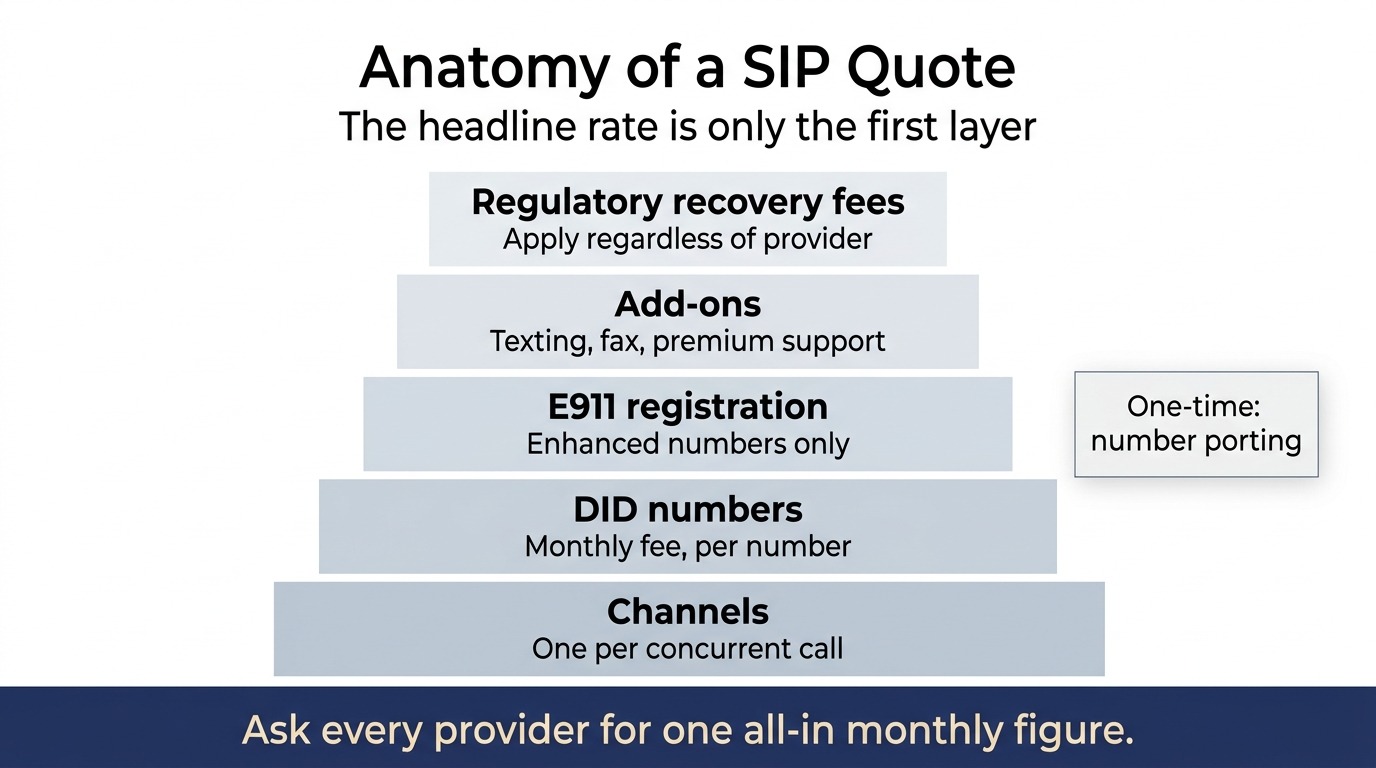 Anatomy of a SIP Quote
The headline rate is only the first layer

Regulatory recovery fees
Apply regardless of provider

Add-ons
Texting, fax, premium support

E911 registration
Enhanced numbers only

One-time: number porting

DID numbers
Monthly fee, per number

Channels
One per concurrent call

Ask every provider for one all-in monthly figure.